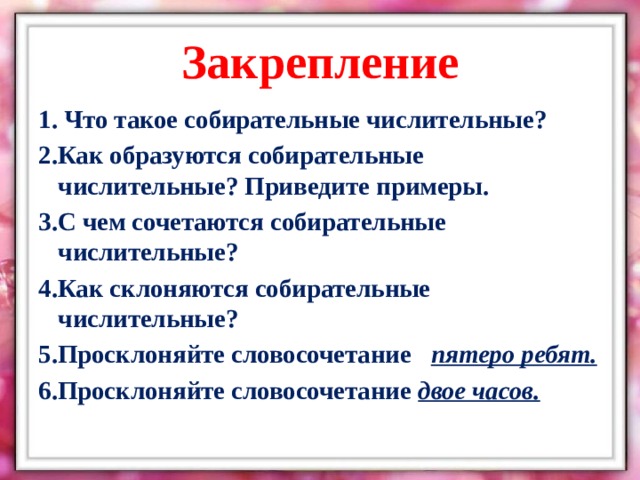 Закрепление

1. Что такое собирательные числительные?

2.Как образуются собирательные числительные? Приведите примеры.

3.С чем сочетаются собирательные числительные?

4.Как склоняются собирательные числительные?

5.Просклоняйте словосочетание пятеро ребят.

6.Просклоняйте словосочетание двое часов.